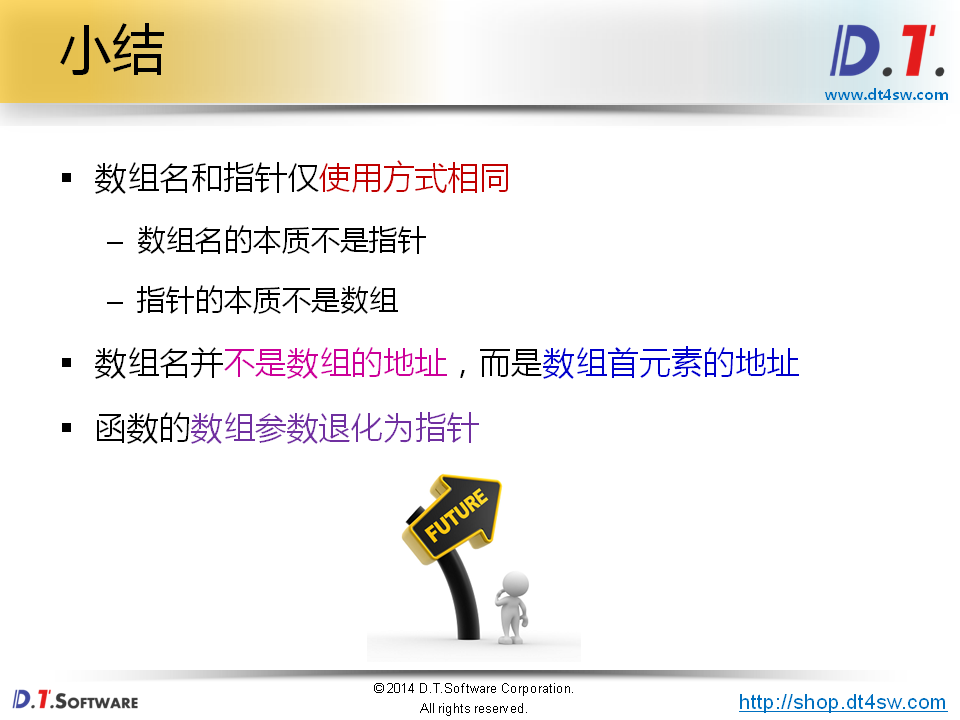 小结

D.T.
www.dt4sw.com

▪ 数组名和指针仅使用方式相同

– 数组名的本质不是指针

– 指针的本质不是数组

▪ 数组名并不是数组的地址，而是数组首元素的地址

▪ 函数的数组参数退化为指针

FUTURE

D.T.SOFTWARE

© 2014 D.T.Software Corporation.
All rights reserved.

http://shop.dt4sw.com